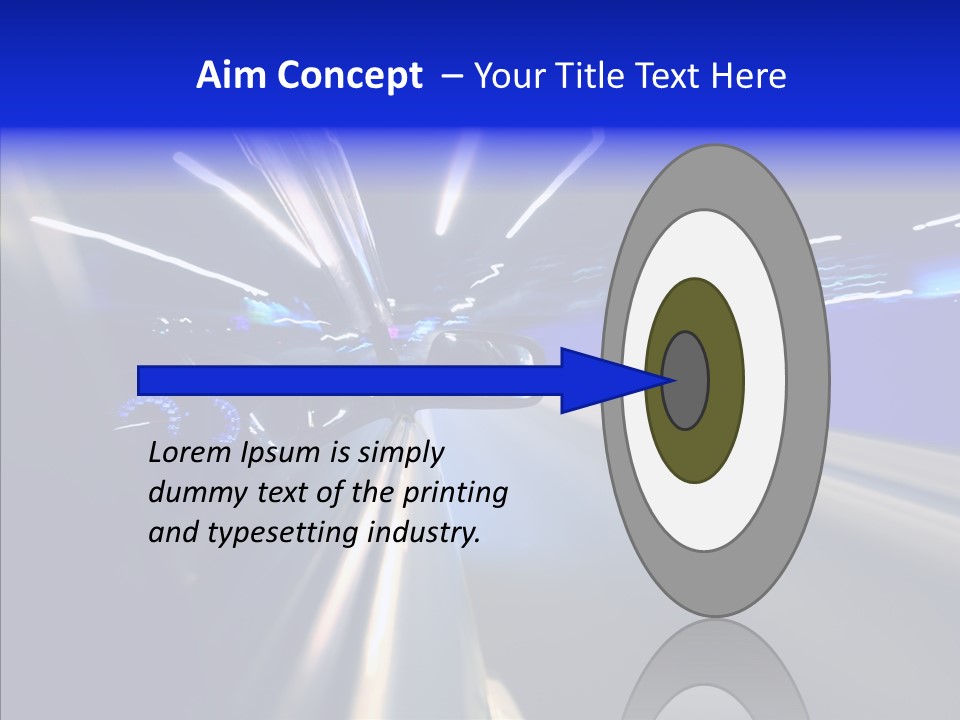 Aim Concept – Your Title Text Here

Lorem Ipsum is simply dummy text of the printing and typesetting industry.